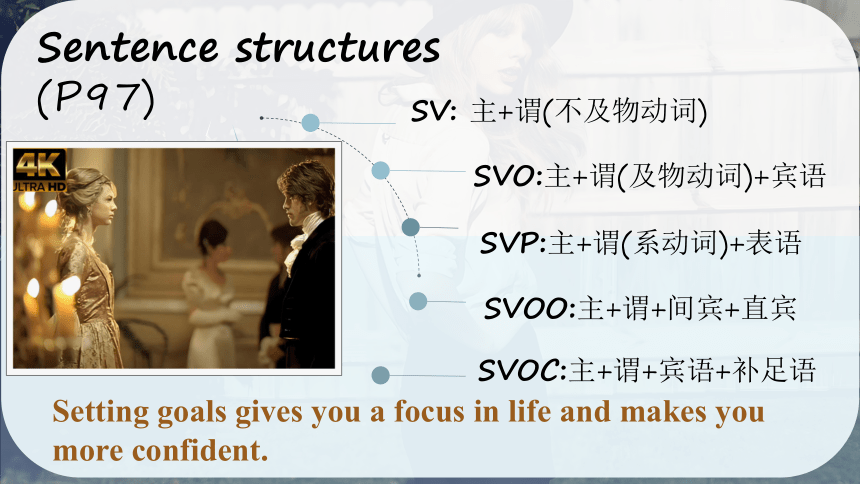 Sentence structures (P97)

4K ULTRA HD

SV: 主+谓(不及物动词)

SVO:主+谓(及物动词)+宾语

SVP:主+谓(系动词)+表语

SVOO:主+谓+间宾+直宾

SVOC:主+谓+宾语+补足语

Setting goals gives you a focus in life and makes you more confident.